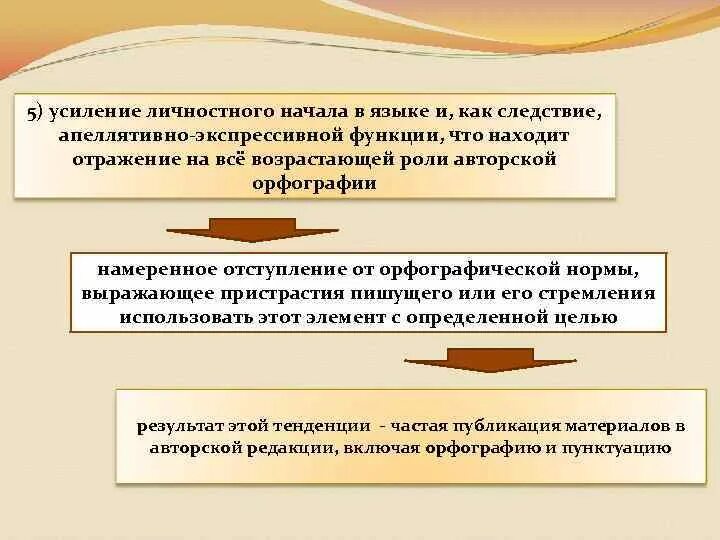 5) усиление личностного начала в языке и, как следствие, апеллятивно-экспрессивной функции, что находит отражение на всё возрастающей роли авторской орфографии

намеренное отступление от орфографической нормы, выражающее пристрастия пишущего или его стремления использовать этот элемент с определенной целью

результат этой тенденции - частая публикация материалов в авторской редакции, включая орфографию и пунктуацию